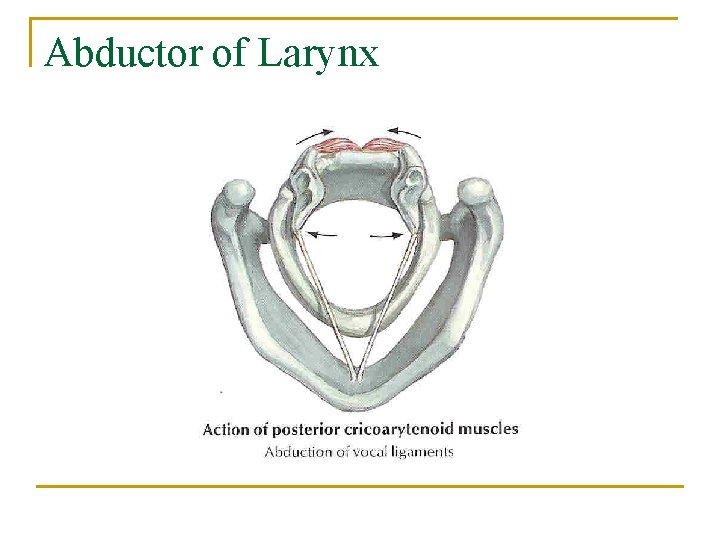 Abductor of Larynx

Action of posterior cricoarytenoid muscles
Abduction of vocal ligaments